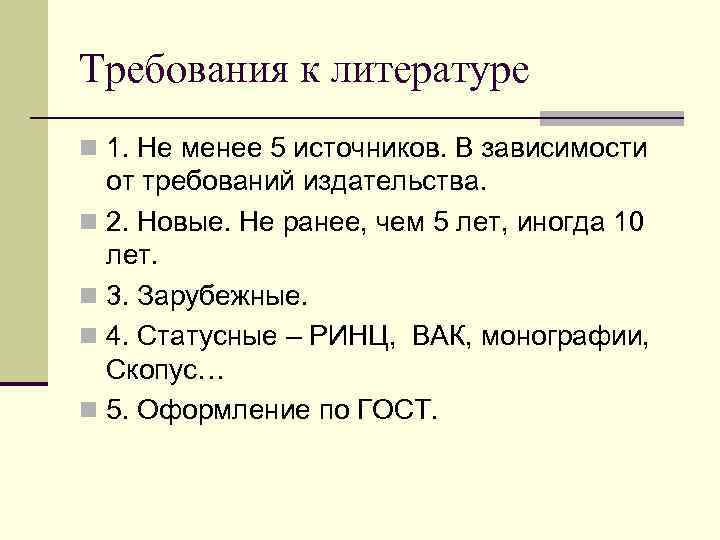 Требования к литературе

1. Не менее 5 источников. В зависимости от требований издательства.

2. Новые. Не ранее, чем 5 лет, иногда 10 лет.

3. Зарубежные.

4. Статусные – РИНЦ,  ВАК, монографии, Скопус…

5. Оформление по ГОСТ.